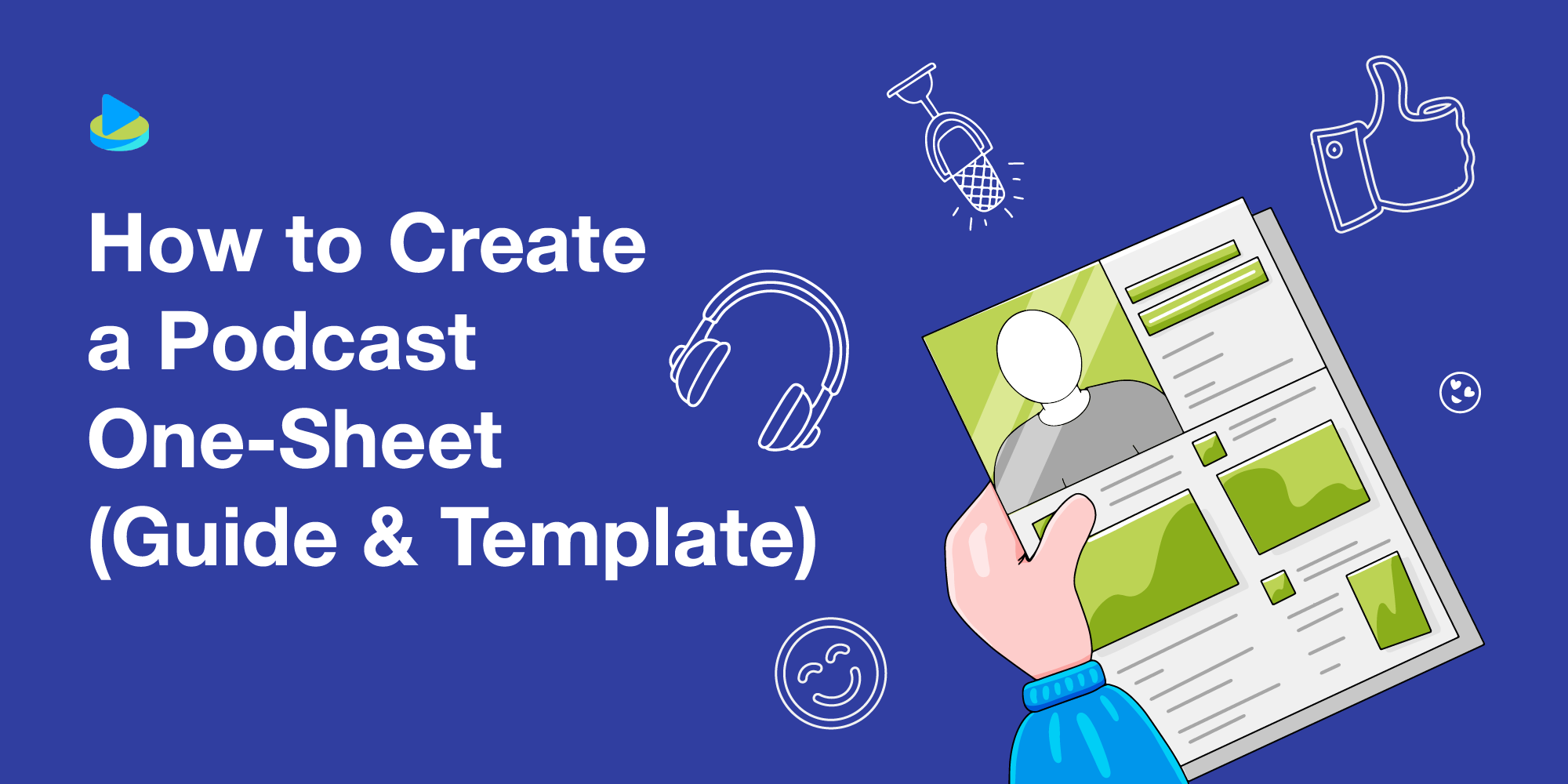 How to Create a Podcast One-Sheet (Guide & Template)